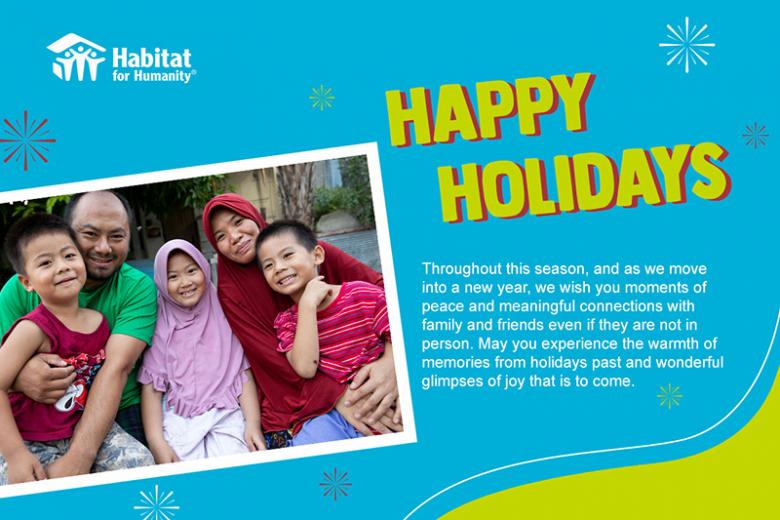 Habitat for Humanity®

HAPPY HOLIDAYS

Throughout this season, and as we move into a new year, we wish you moments of peace and meaningful connections with family and friends even if they are not in person. May you experience the warmth of memories from holidays past and wonderful glimpses of joy that is to come.